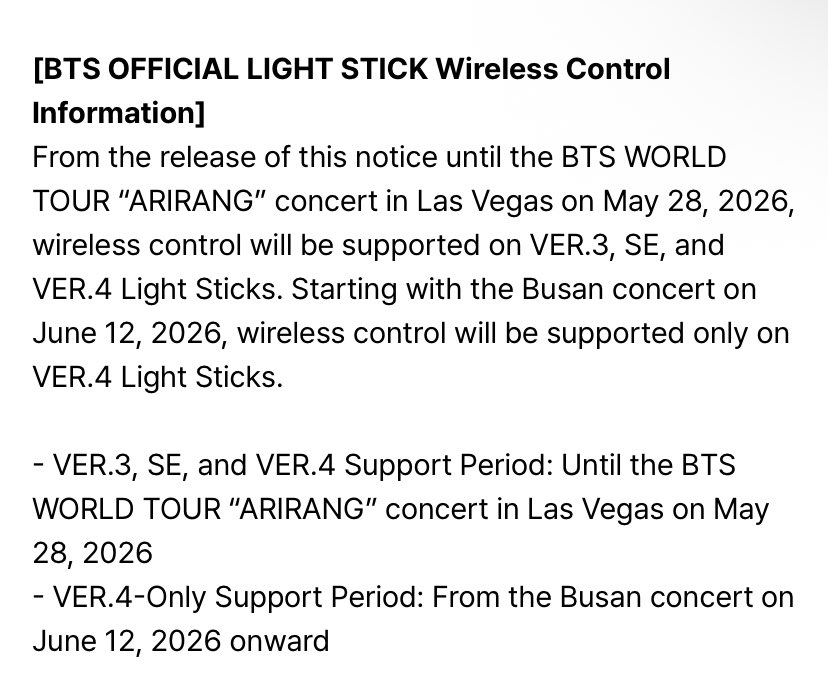 [BTS OFFICIAL LIGHT STICK Wireless Control Information]
From the release of this notice until the BTS WORLD TOUR "ARIRANG" concert in Las Vegas on May 28, 2026, wireless control will be supported on VER.3, SE, and VER.4 Light Sticks. Starting with the Busan concert on June 12, 2026, wireless control will be supported only on VER.4 Light Sticks.

- VER.3, SE, and VER.4 Support Period: Until the BTS WORLD TOUR "ARIRANG" concert in Las Vegas on May 28, 2026
- VER.4-Only Support Period: From the Busan concert on June 12, 2026 onward